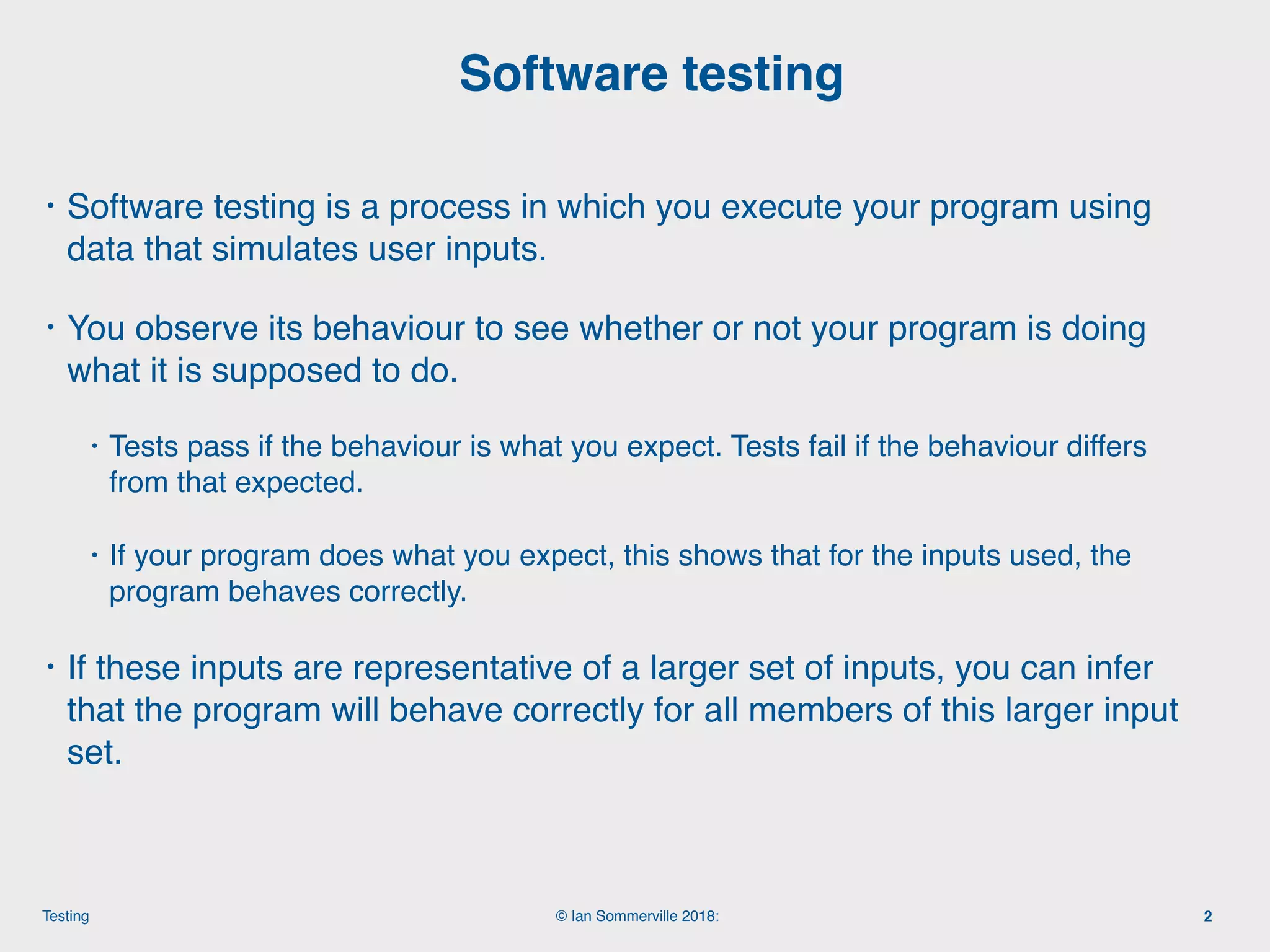 Software testing

• Software testing is a process in which you execute your program using data that simulates user inputs.

• You observe its behaviour to see whether or not your program is doing what it is supposed to do.

• Tests pass if the behaviour is what you expect. Tests fail if the behaviour differs from that expected.

• If your program does what you expect, this shows that for the inputs used, the program behaves correctly.

• If these inputs are representative of a larger set of inputs, you can infer that the program will behave correctly for all members of this larger input set.

Testing

© Ian Sommerville 2018:

2